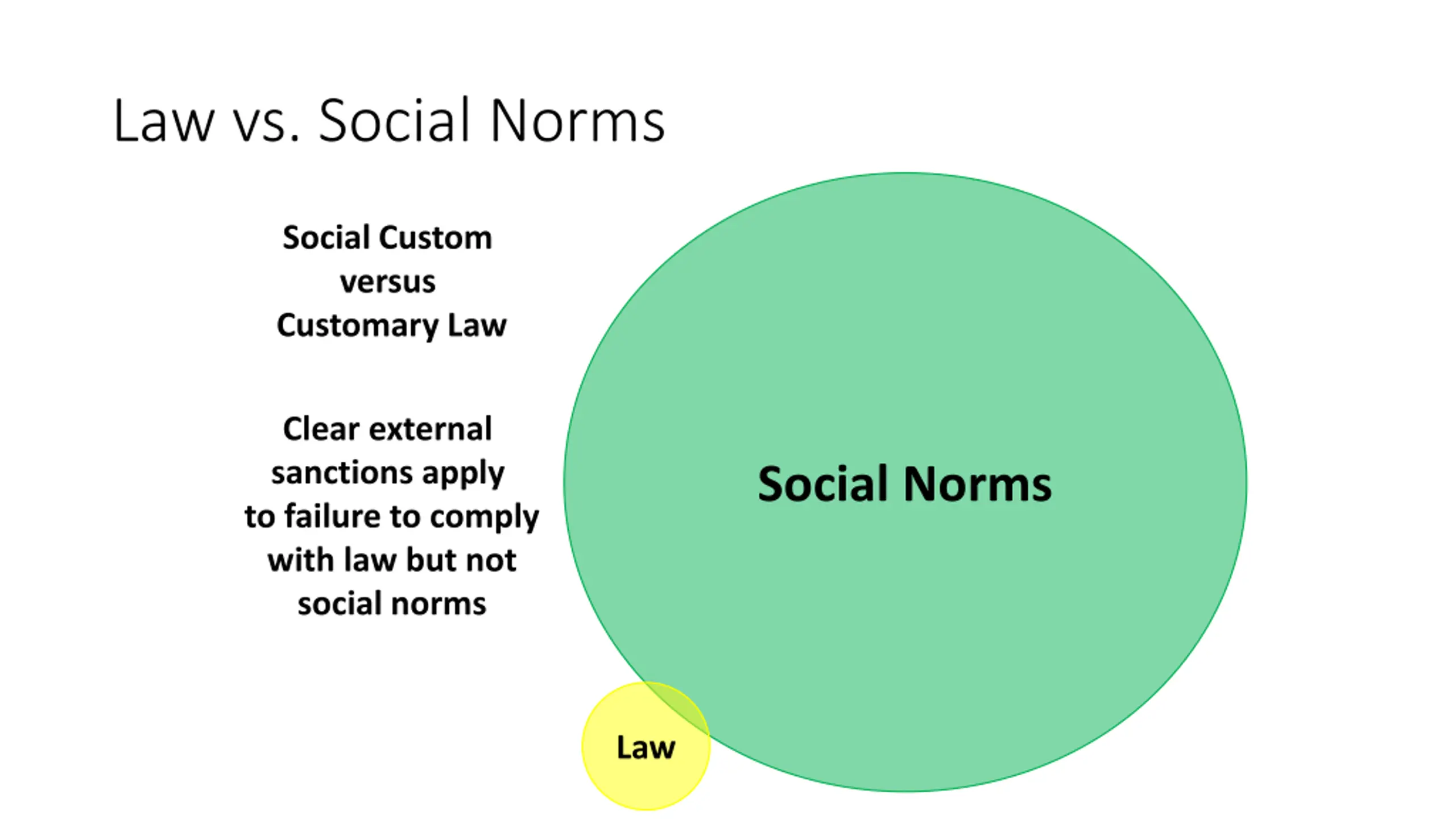 Law vs. Social Norms

Social Custom
versus
Customary Law

Clear external sanctions apply to failure to comply with law but not social norms

Social Norms

Law